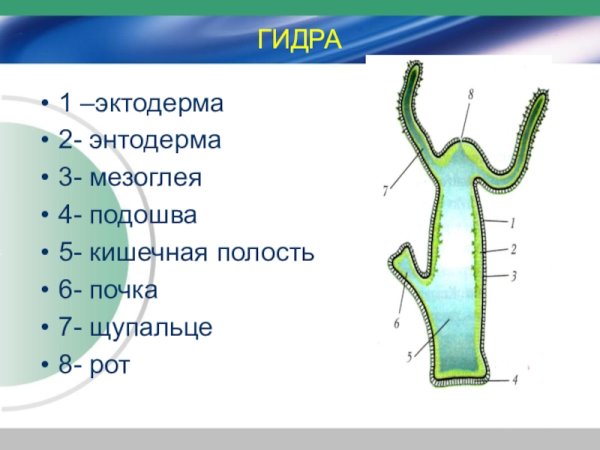 ГИДРА

• 1 –эктодерма
• 2- энтодерма
• 3- мезоглея
• 4- подошва
• 5- кишечная полость
• 6- почка
• 7- щупальце
• 8- рот

8
7
1
2
3
6
5
4